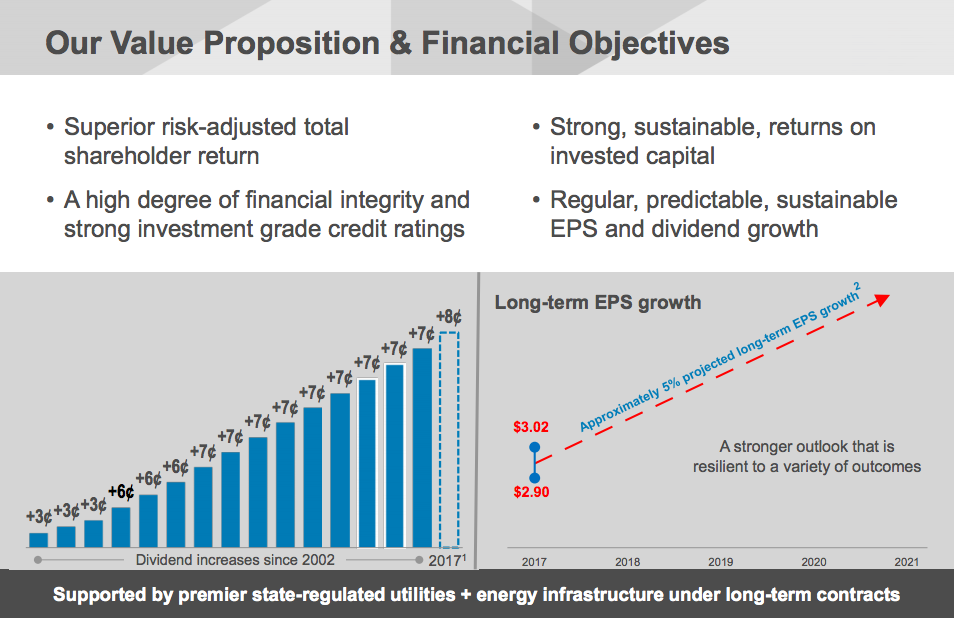 Our Value Proposition & Financial Objectives

• Superior risk-adjusted total shareholder return

• A high degree of financial integrity and strong investment grade credit ratings

• Strong, sustainable, returns on invested capital

• Regular, predictable, sustainable EPS and dividend growth

+3¢ +3¢ +3¢ +6¢ +6¢ +6¢ +7¢ +7¢ +7¢ +7¢ +7¢ +7¢ +7¢ +7¢ +7¢ +8¢

Dividend increases since 2002

2017$^{1}$

Long-term EPS growth

Approximately 5% projected long-term EPS growth$^{2}$

$3.02

$2.90

A stronger outlook that is resilient to a variety of outcomes

2017 2018 2019 2020 2021

Supported by premier state-regulated utilities + energy infrastructure under long-term contracts